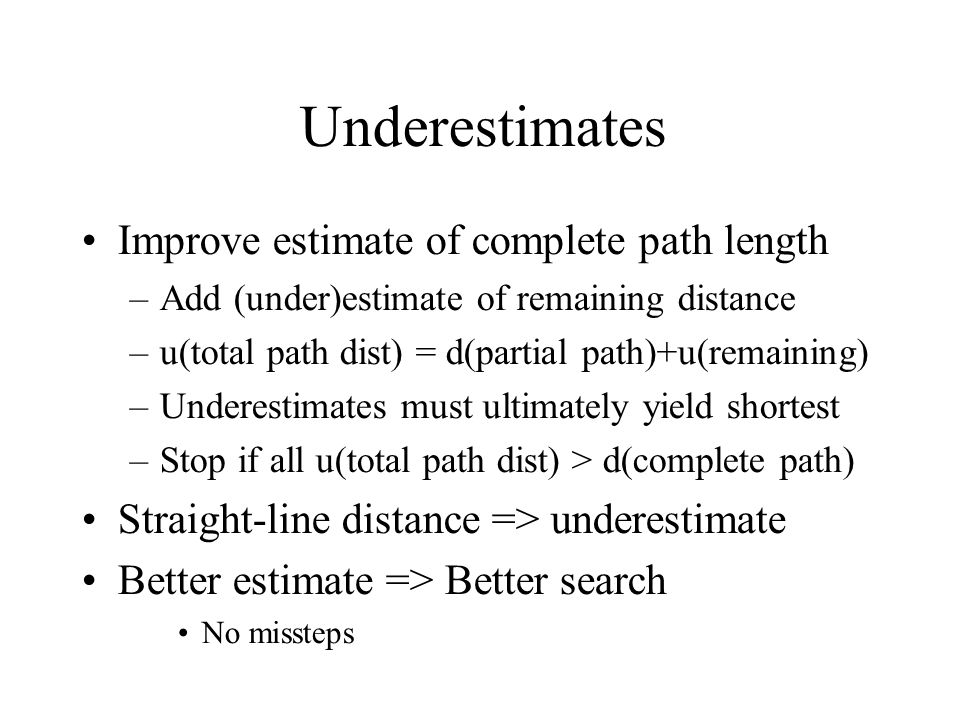 Underestimates

• Improve estimate of complete path length
– Add (under)estimate of remaining distance
– u(total path dist) = d(partial path)+u(remaining)
– Underestimates must ultimately yield shortest
– Stop if all u(total path dist) > d(complete path)
• Straight-line distance => underestimate
• Better estimate => Better search
• No missteps